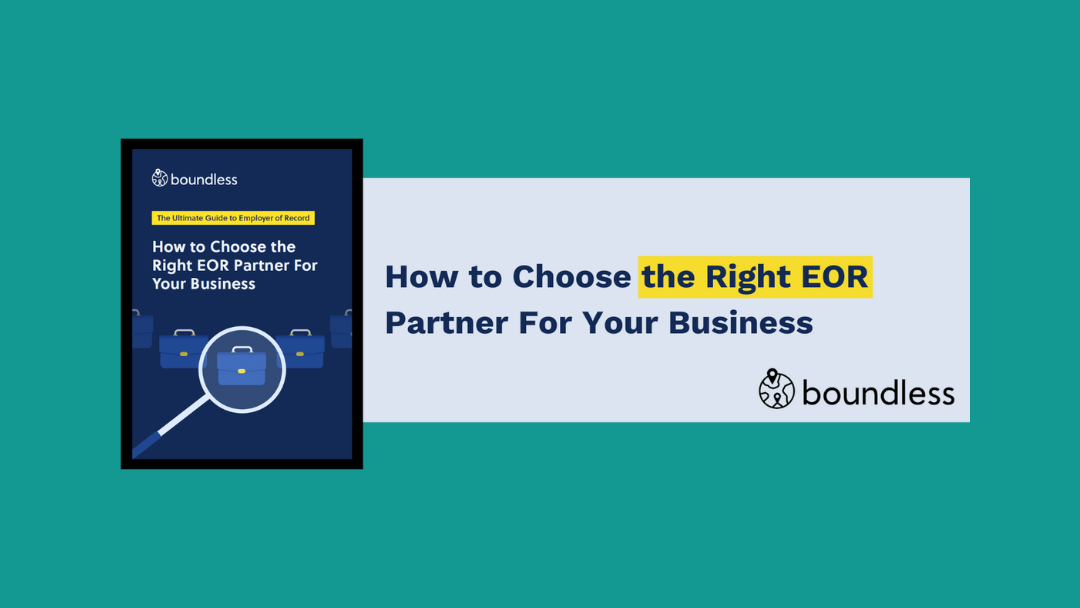 boundless

The Ultimate Guide to Employer of Record

How to Choose the Right EOR Partner For Your Business

How to Choose the Right EOR Partner For Your Business

boundless